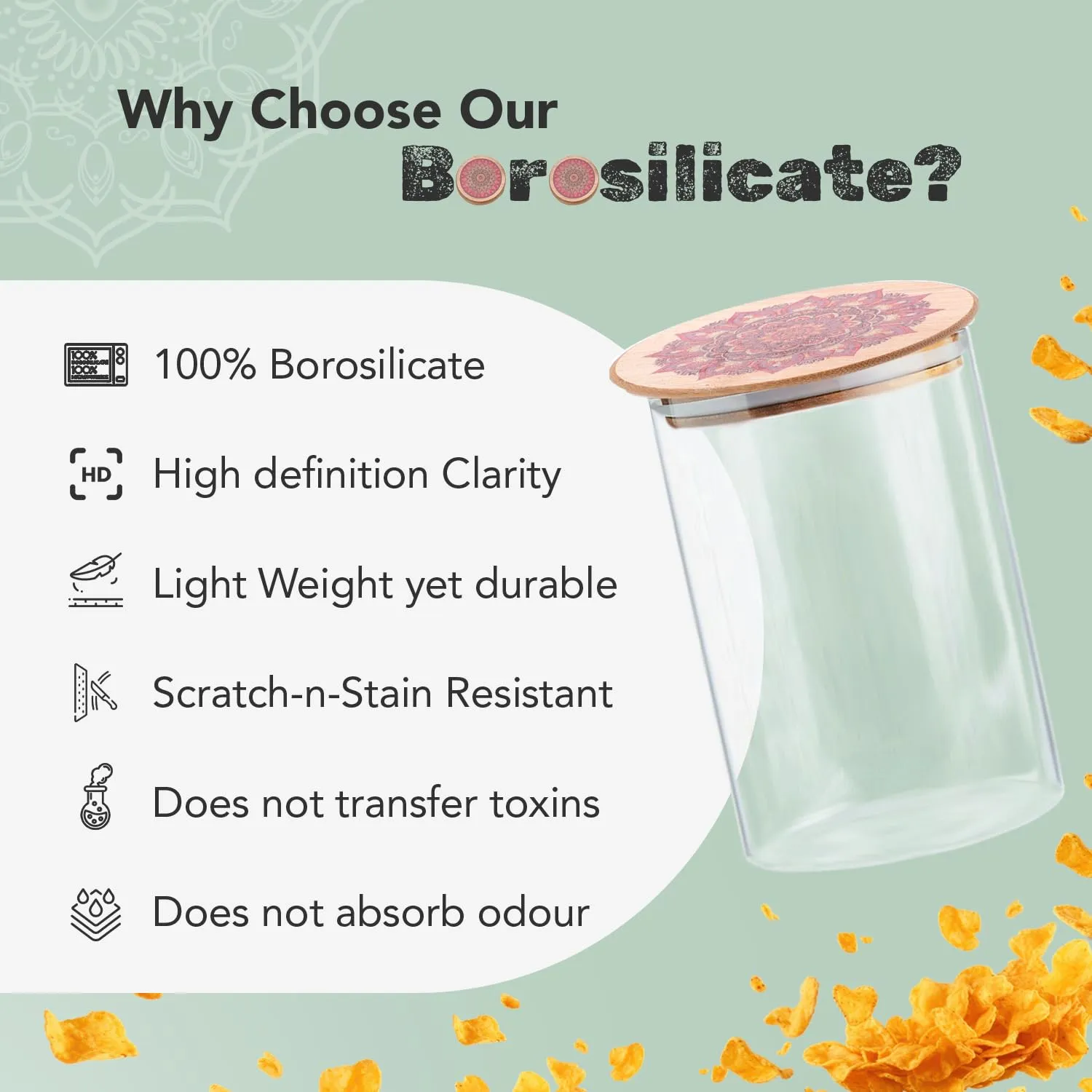 Why Choose Our Borosilicate?

100% Borosilicate

HD High definition Clarity

Light Weight yet durable

Scratch-n-Stain Resistant

Does not transfer toxins

Does not absorb odour